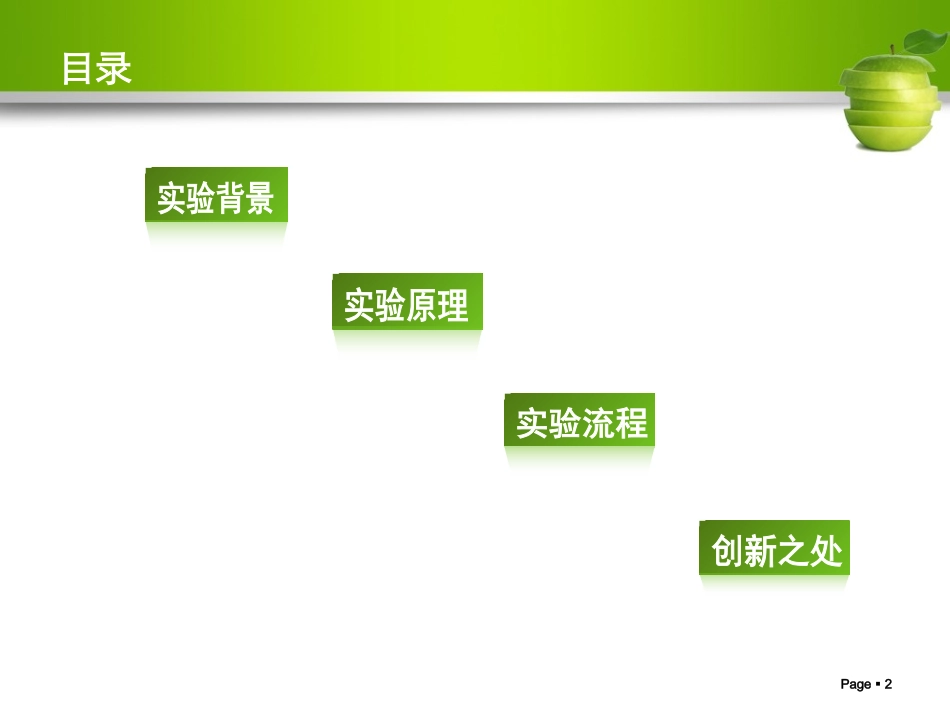 目录

实验背景

实验原理

实验流程

创新之处

Page ▪ 2